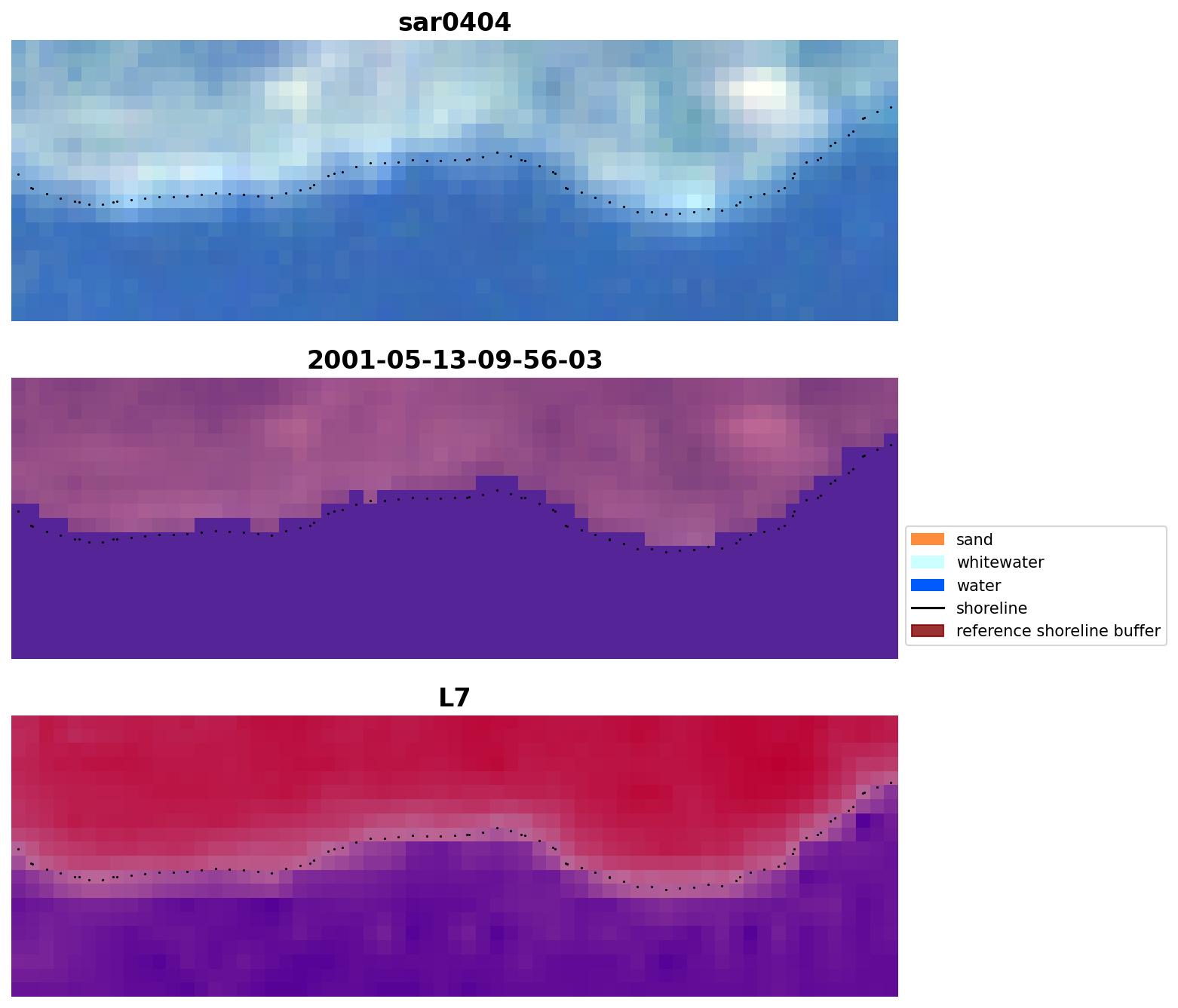 sar0404

2001-05-13-09-56-03

sand
whitewater
water
shoreline
reference shoreline buffer

L7